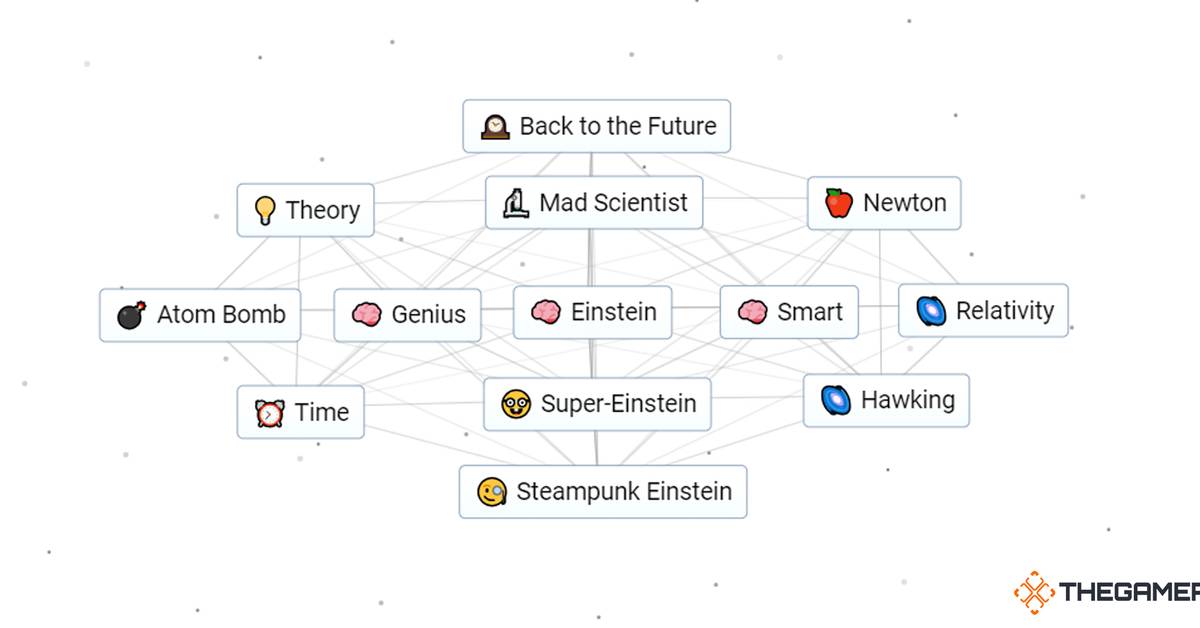 Back to the Future

Theory

Mad Scientist

Newton

Atom Bomb

Genius

Einstein

Smart

Relativity

Time

Super-Einstein

Hawking

Steampunk Einstein

THEGAMER